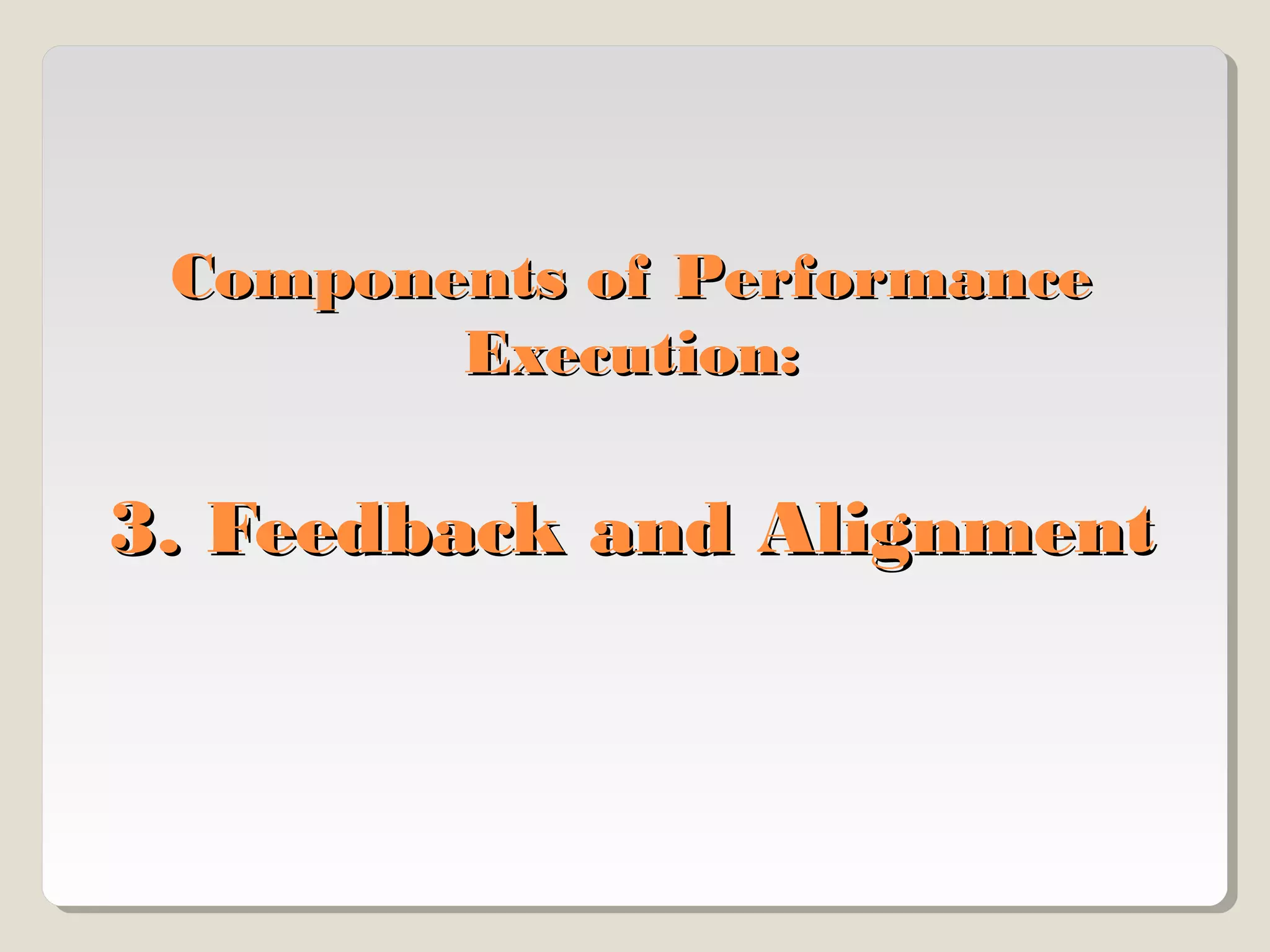 Components of Performance Execution:

3. Feedback and Alignment